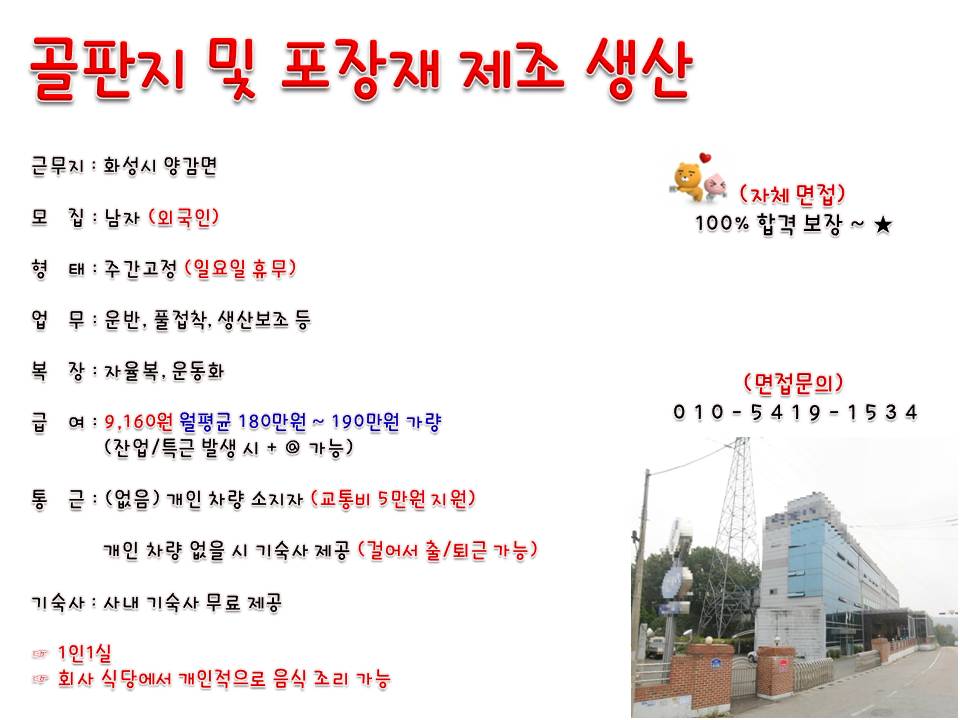 골판지 및 포장재 제조 생산

근무지 : 화성시 양감면

모 집 : 남자 (외국인)

형 태 : 주간고정 (일요일 휴무)

업 무 : 운반, 풀접착, 생산보조 등

복 장 : 자율복, 운동화

급 여 : 9,160원 월평균 180만원 ~ 190만원 가량
(잔업/특근 발생 시 + @ 가능)

통 근 : (없음) 개인 차량 소지자 (교통비 5만원 지원)

개인 차량 없을 시 기숙사 제공 (걸어서 출/퇴근 가능)

기숙사 : 사내 기숙사 무료 제공

☞ 1인1실
☞ 회사 식당에서 개인적으로 음식 조리 가능

(자체 면접)
100% 합격 보장 ~ ★

(면접문의)
010 - 5419 - 1534